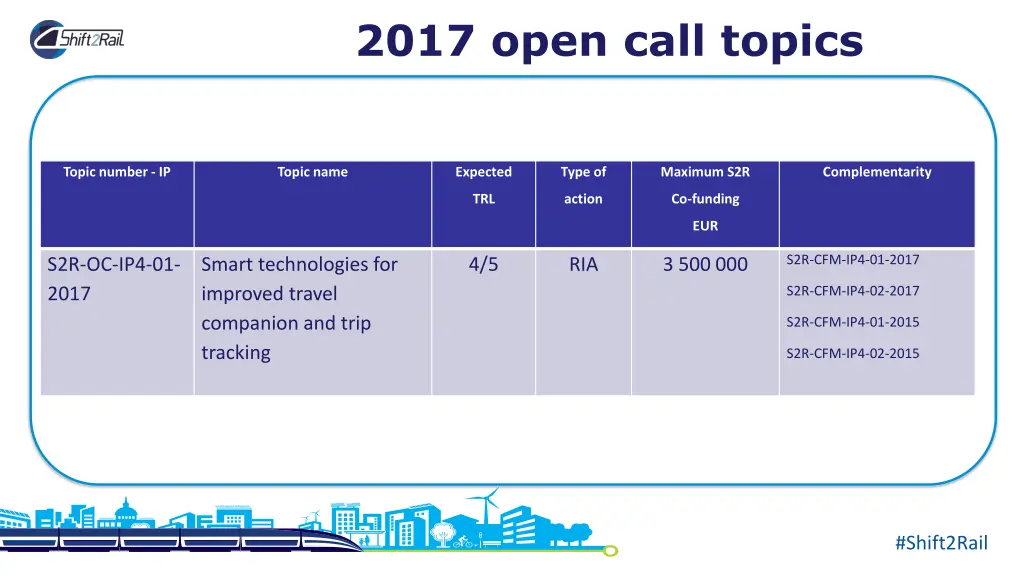 Shift2Rail

2017 open call topics

| Topic number - IP | Topic name | Expected TRL | Type of action | Maximum S2R Co-funding EUR | Complementarity |
|---|---|---|---|---|---|
| S2R-OC-IP4-01-2017 | Smart technologies for improved travel companion and trip tracking | 4/5 | RIA | 3 500 000 | S2R-CFM-IP4-01-2017 S2R-CFM-IP4-02-2017 S2R-CFM-IP4-01-2015 S2R-CFM-IP4-02-2015 |

#Shift2Rail